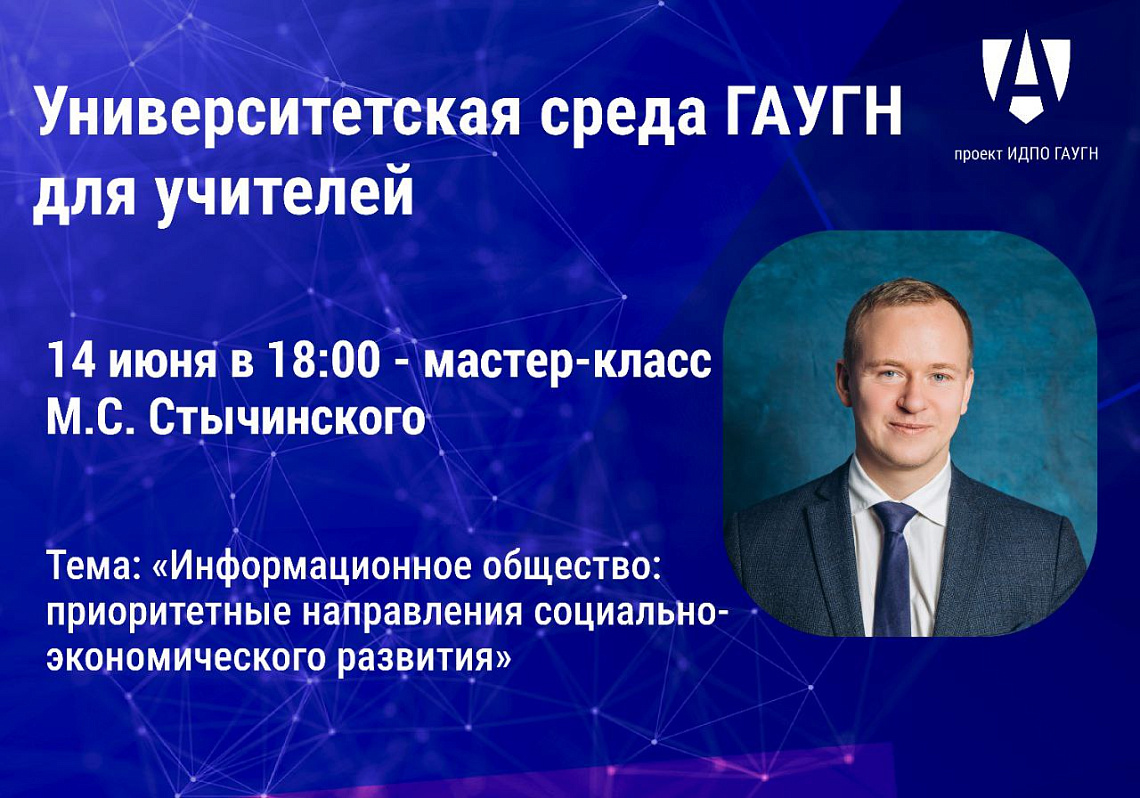 Университетская среда ГАУГН для учителей

проект ИДПО ГАУГН

14 июня в 18:00 - мастер-класс М.С. Стычинского

Тема: «Информационное общество: приоритетные направления социально-экономического развития»